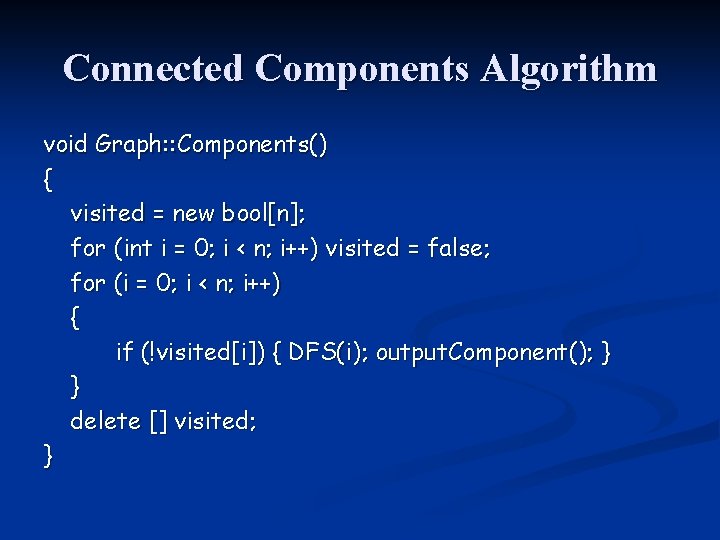 Connected Components Algorithm

void Graph::Components()
{
visited = new bool[n];
for (int i = 0; i < n; i++) visited = false;
for (i = 0; i < n; i++)
{
if (!visited[i]) { DFS(i); outputComponent(); }
}
delete [] visited;
}